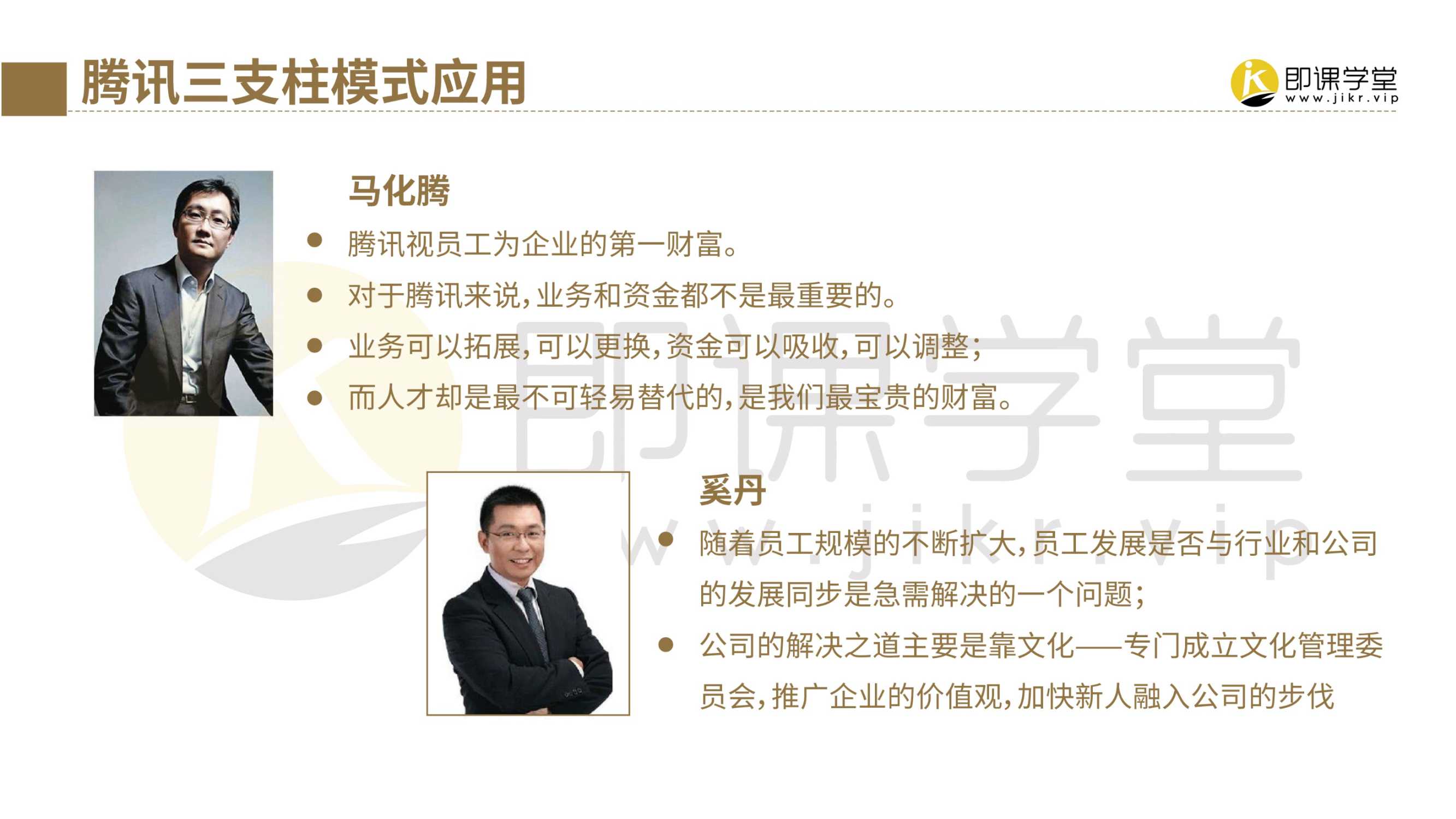 腾讯三支柱模式应用

即课学堂
www.jikr.vip

马化腾

- 腾讯视员工为企业的第一财富。
- 对于腾讯来说，业务和资金都不是最重要的。
- 业务可以拓展，可以更换，资金可以吸收，可以调整；
- 而人才却是最不可轻易替代的，是我们最宝贵的财富。

即课学堂
www.jikr.vip

奚丹

- 随着员工规模的不断扩大，员工发展是否与行业和公司的发展同步是急需解决的一个问题；
- 公司的解决之道主要是靠文化——专门成立文化管理委员会，推广企业的价值观，加快新人融入公司的步伐